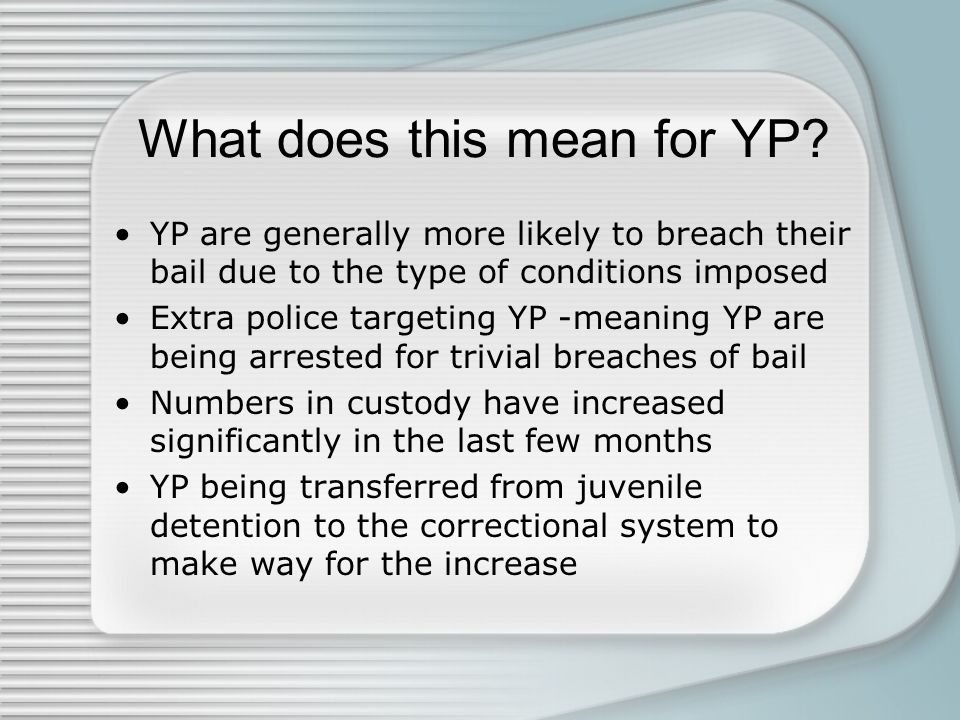 What does this mean for YP?

• YP are generally more likely to breach their bail due to the type of conditions imposed
• Extra police targeting YP -meaning YP are being arrested for trivial breaches of bail
• Numbers in custody have increased significantly in the last few months
• YP being transferred from juvenile detention to the correctional system to make way for the increase